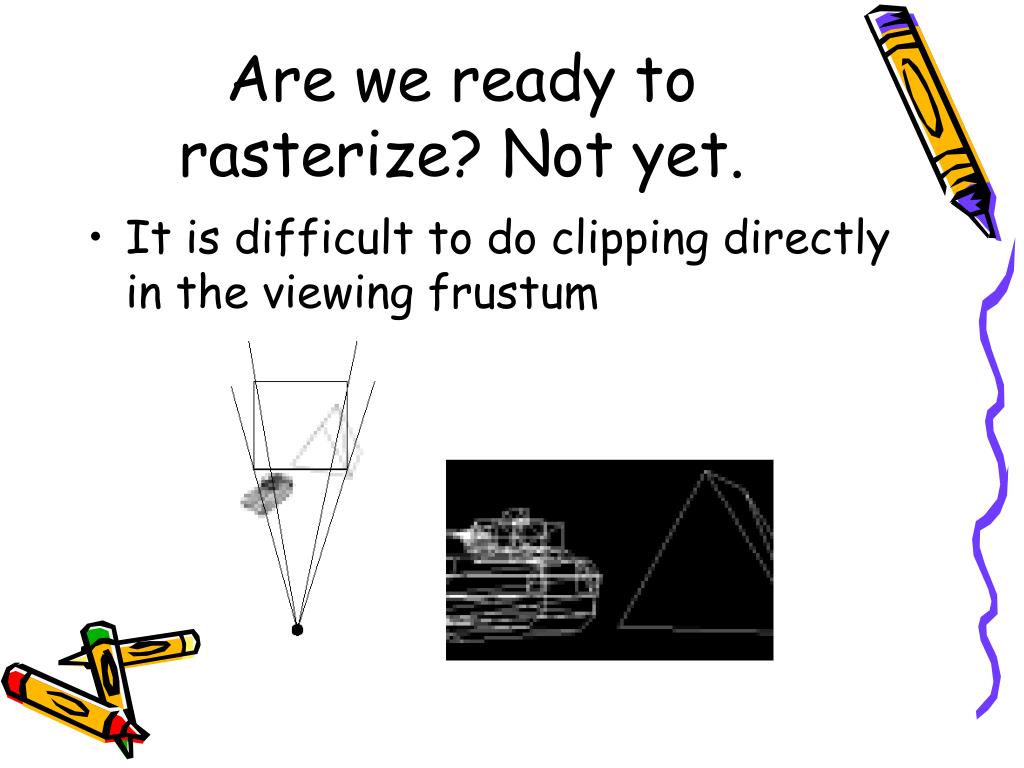 Are we ready to rasterize? Not yet.

• It is difficult to do clipping directly in the viewing frustum